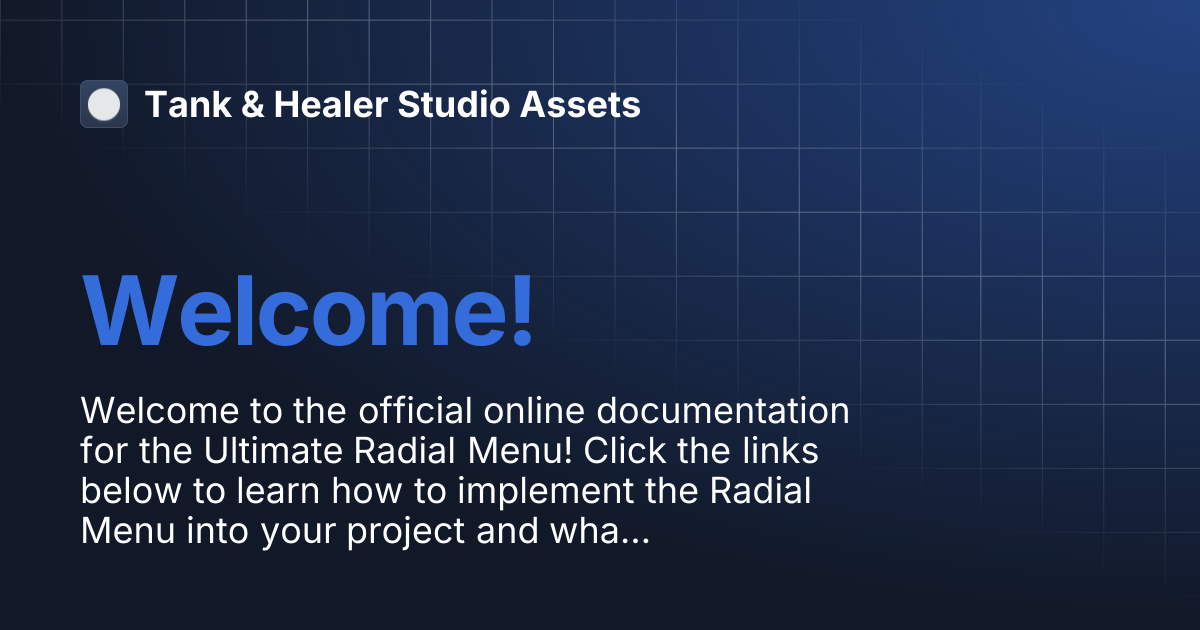 Tank & Healer Studio Assets

Welcome!

Welcome to the official online documentation for the Ultimate Radial Menu! Click the links below to learn how to implement the Radial Menu into your project and wha...